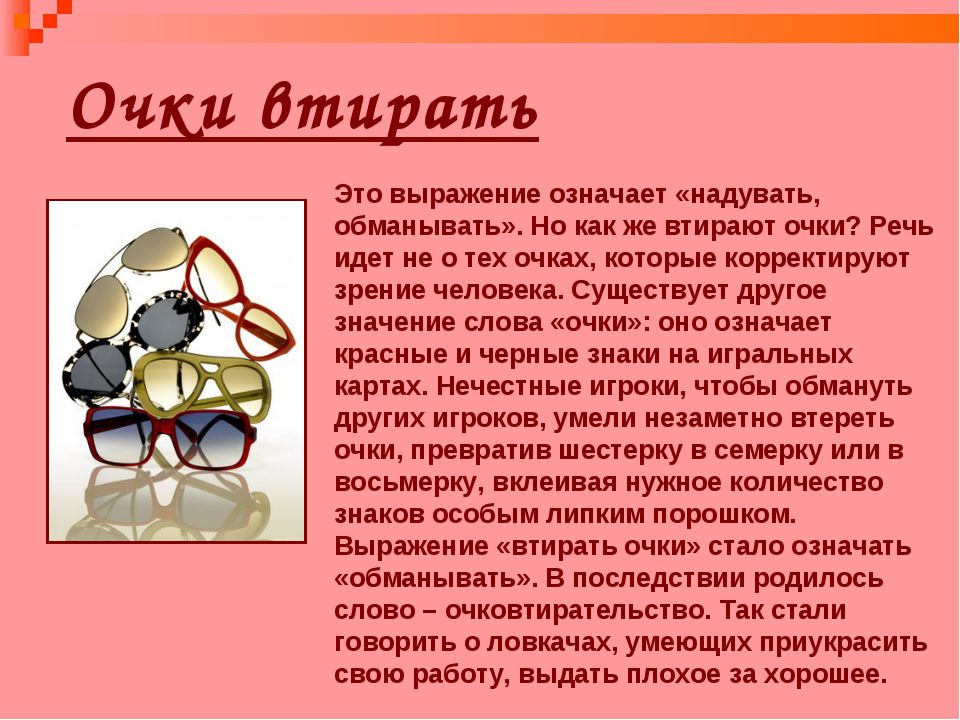 Очки втирать

Это выражение означает «надувать, обманывать». Но как же втирают очки? Речь идет не о тех очках, которые корректируют зрение человека. Существует другое значение слова «очки»: оно означает красные и черные знаки на игральных картах. Нечестные игроки, чтобы обмануть других игроков, умели незаметно втереть очки, превратив шестерку в семерку или в восьмерку, вклеивая нужное количество знаков особым липким порошком. Выражение «втирать очки» стало означать «обманывать». В последствии родилось слово – очковтирательство. Так стали говорить о ловкачах, умеющих приукрасить свою работу, выдать плохое за хорошее.